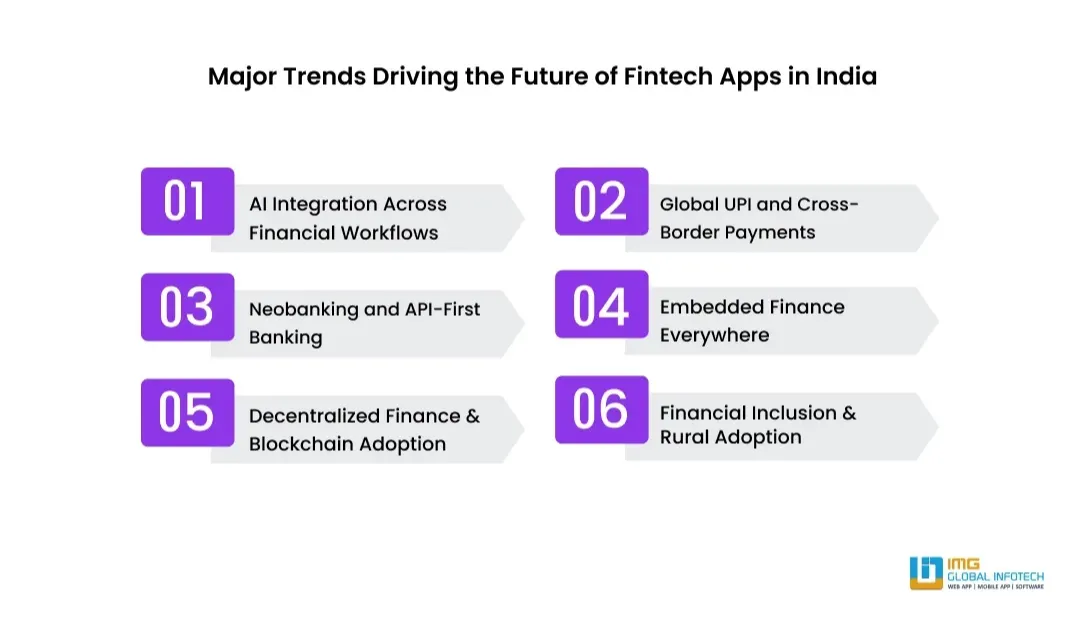 Major Trends Driving the Future of Fintech Apps in India

01 AI Integration Across Financial Workflows

02 Global UPI and Cross-Border Payments

03 Neobanking and API-First Banking

04 Embedded Finance Everywhere

05 Decentralized Finance & Blockchain Adoption

06 Financial Inclusion & Rural Adoption

IMG GLOBAL INFOTECH
WEB APP | MOBILE APP | SOFTWARE